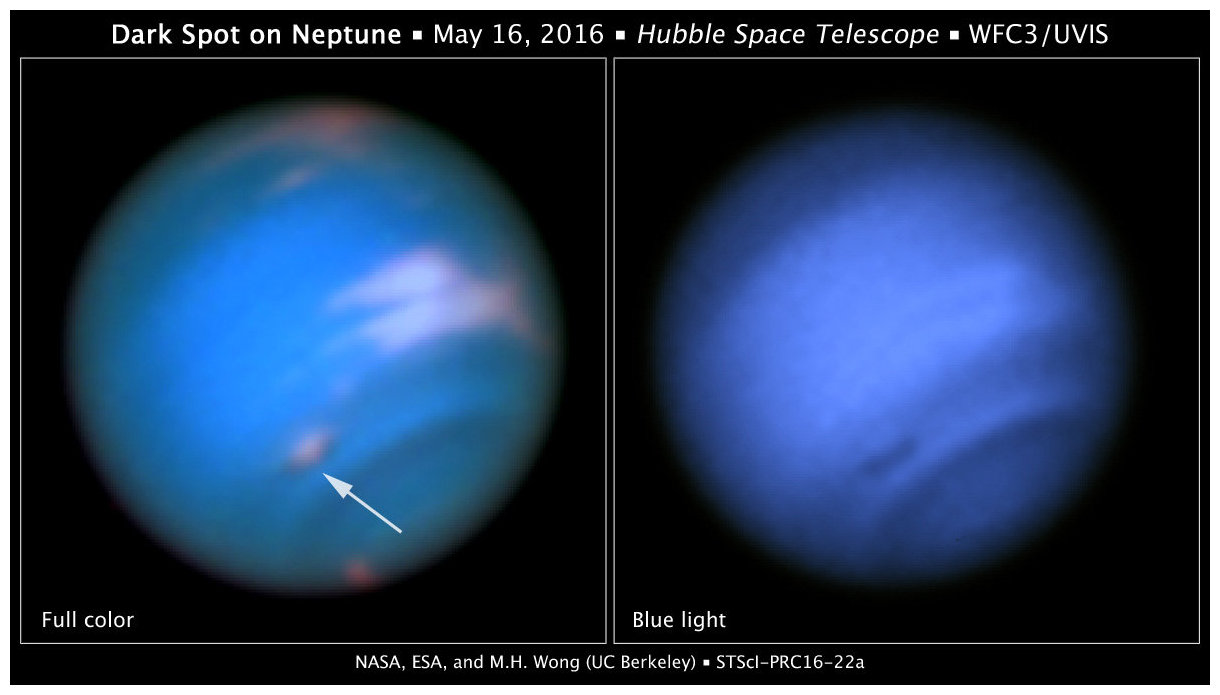 Dark Spot on Neptune ▪ May 16, 2016 ▪ Hubble Space Telescope ▪ WFC3/UVIS

Full color

Blue light

NASA, ESA, and M.H. Wong (UC Berkeley) ▪ STScI-PRC16-22a